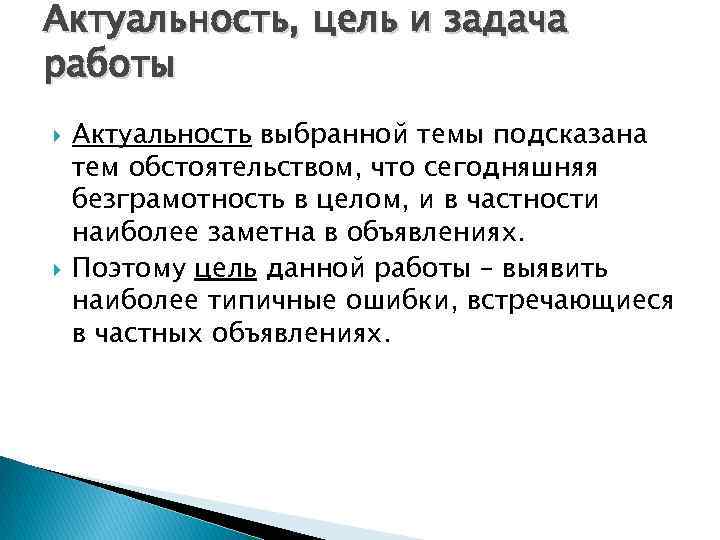 Актуальность, цель и задача работы

Актуальность выбранной темы подсказана тем обстоятельством, что сегодняшняя безграмотность в целом, и в частности наиболее заметна в объявлениях.

Поэтому цель данной работы – выявить наиболее типичные ошибки, встречающиеся в частных объявлениях.